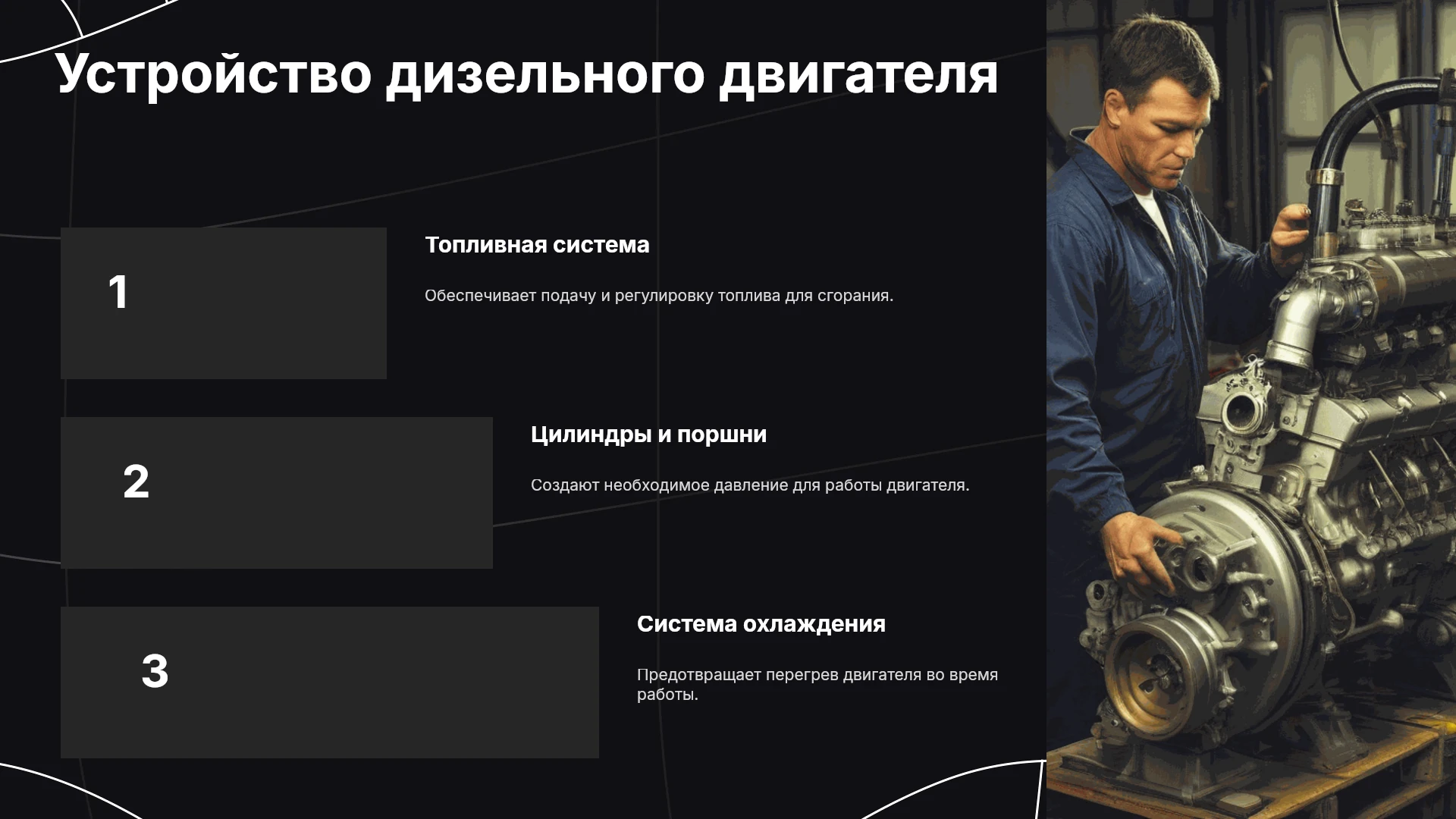 Устройство дизельного двигателя

1

Топливная система

Обеспечивает подачу и регулировку топлива для сгорания.

2

Цилиндры и поршни

Создают необходимое давление для работы двигателя.

3

Система охлаждения

Предотвращает перегрев двигателя во время работы.